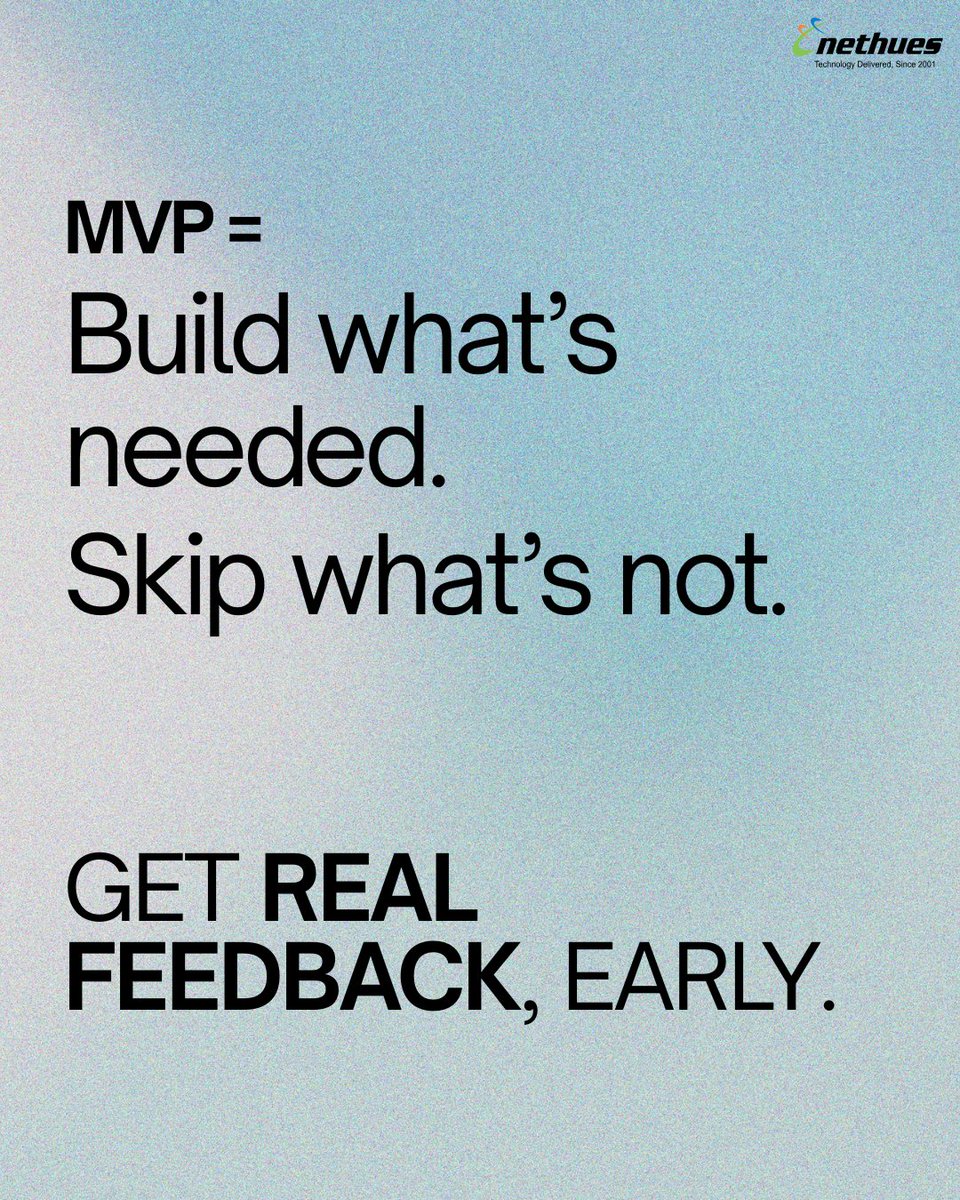 nethues
Technology Delivered, Since 2001

MVP =
Build what's needed.
Skip what's not.

GET REAL FEEDBACK, EARLY.